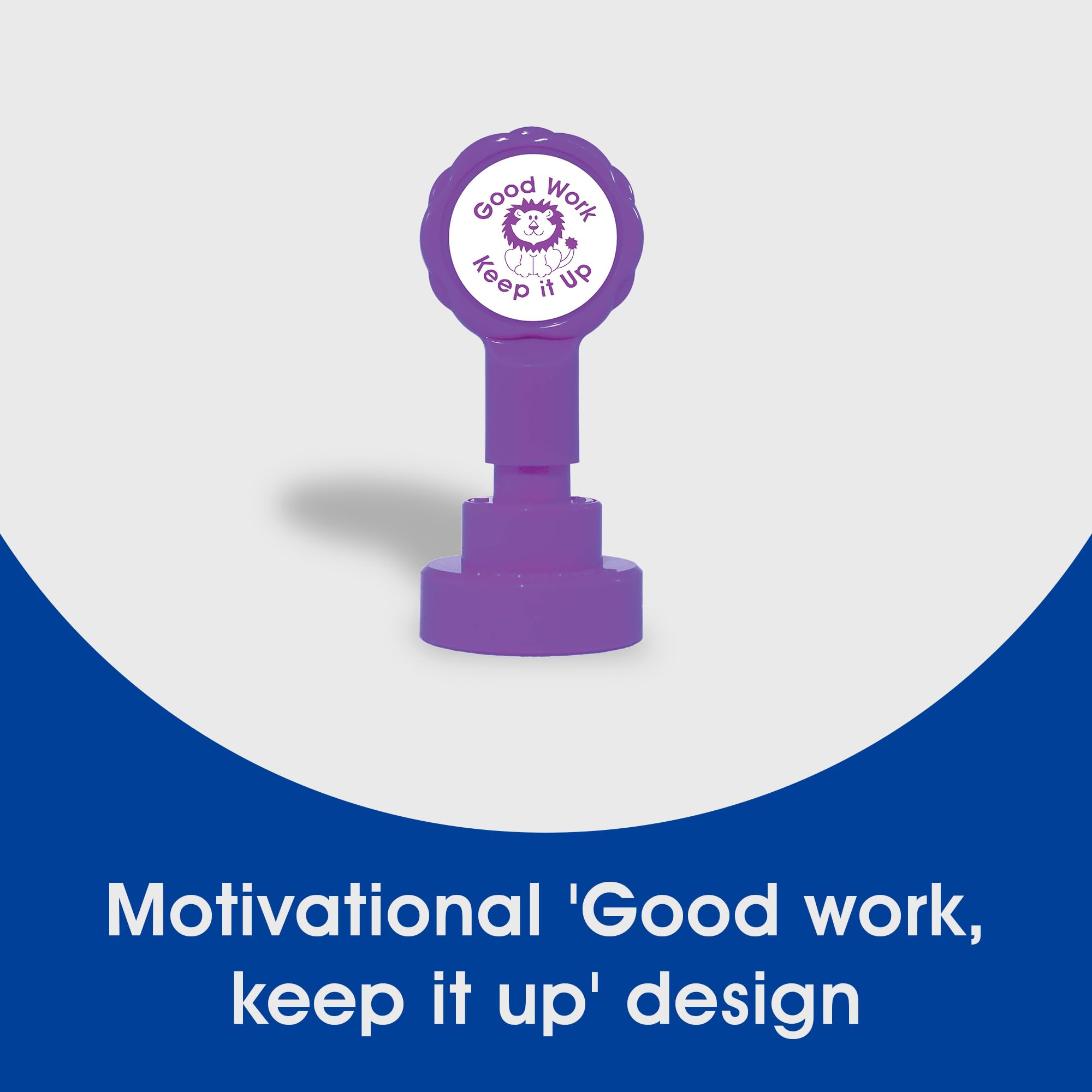 Good Work
Keep it Up

Motivational 'Good work, keep it up' design